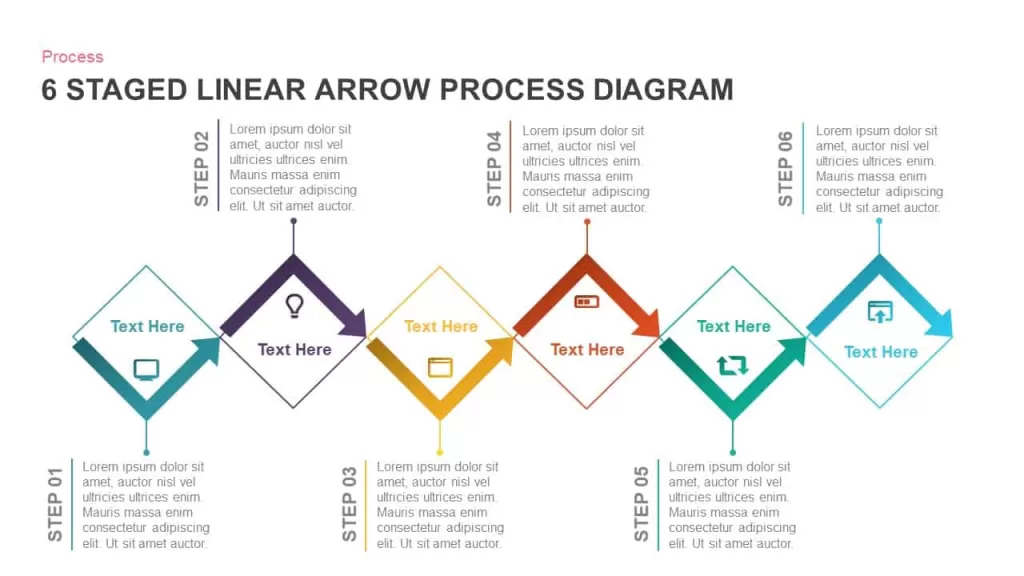 Process
6 STAGED LINEAR ARROW PROCESS DIAGRAM

STEP 02
Lorem ipsum dolor sit amet, auctor nisl vel ultricies ultrices enim. Mauris massa enim consectetur adipiscing elit. Ut sit amet auctor.

STEP 04
Lorem ipsum dolor sit amet, auctor nisl vel ultricies ultrices enim. Mauris massa enim consectetur adipiscing elit. Ut sit amet auctor.

STEP 06
Lorem ipsum dolor sit amet, auctor nisl vel ultricies ultrices enim. Mauris massa enim consectetur adipiscing elit. Ut sit amet auctor.

Text Here
Text Here
Text Here
Text Here
Text Here
Text Here

STEP 01
Lorem ipsum dolor sit amet, auctor nisl vel ultricies ultrices enim. Mauris massa enim consectetur adipiscing elit. Ut sit amet auctor.

STEP 03
Lorem ipsum dolor sit amet, auctor nisl vel ultricies ultrices enim. Mauris massa enim consectetur adipiscing elit. Ut sit amet auctor.

STEP 05
Lorem ipsum dolor sit amet, auctor nisl vel ultricies ultrices enim. Mauris massa enim consectetur adipiscing elit. Ut sit amet auctor.